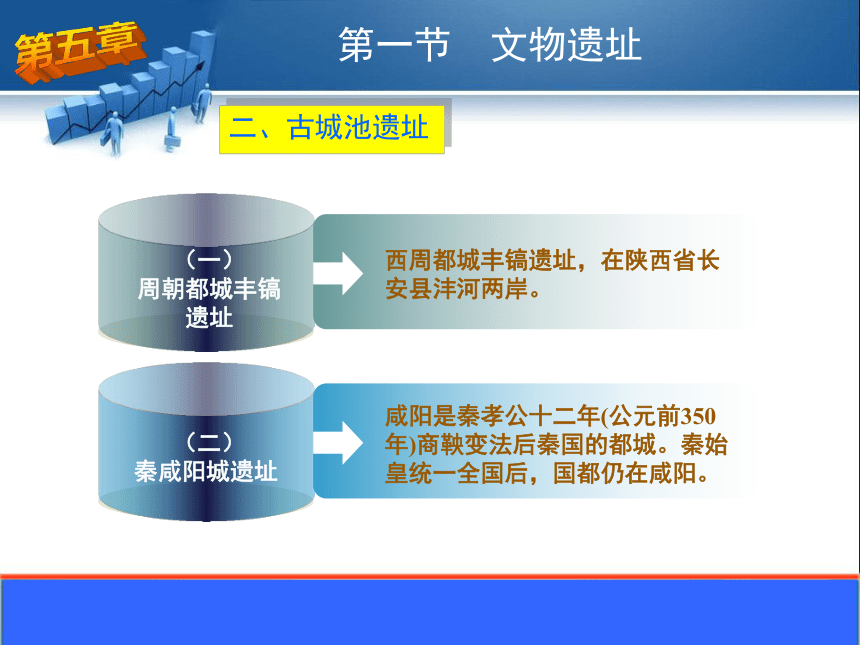 第五章

第一节　文物遗址

二、古城池遗址

（一）
周朝都城丰镐遗址

西周都城丰镐遗址，在陕西省长安县沣河两岸。

（二）
秦咸阳城遗址

咸阳是秦孝公十二年(公元前350年)商鞅变法后秦国的都城。秦始皇统一全国后，国都仍在咸阳。